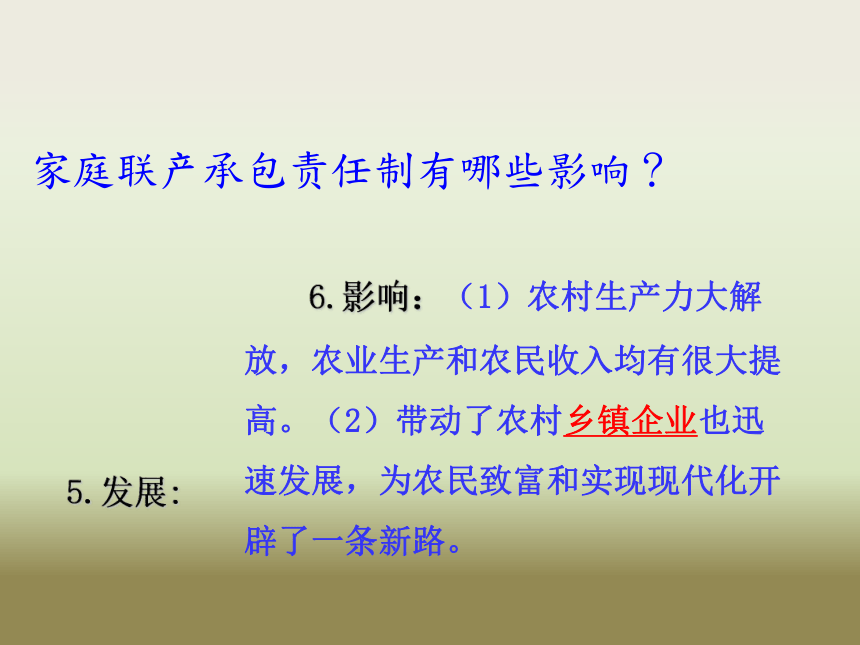 家庭联产承包责任制有哪些影响？

6.影响：（1）农村生产力大解放，农业生产和农民收入均有很大提高。（2）带动了农村乡镇企业也迅速发展，为农民致富和实现现代化开辟了一条新路。

5.发展: